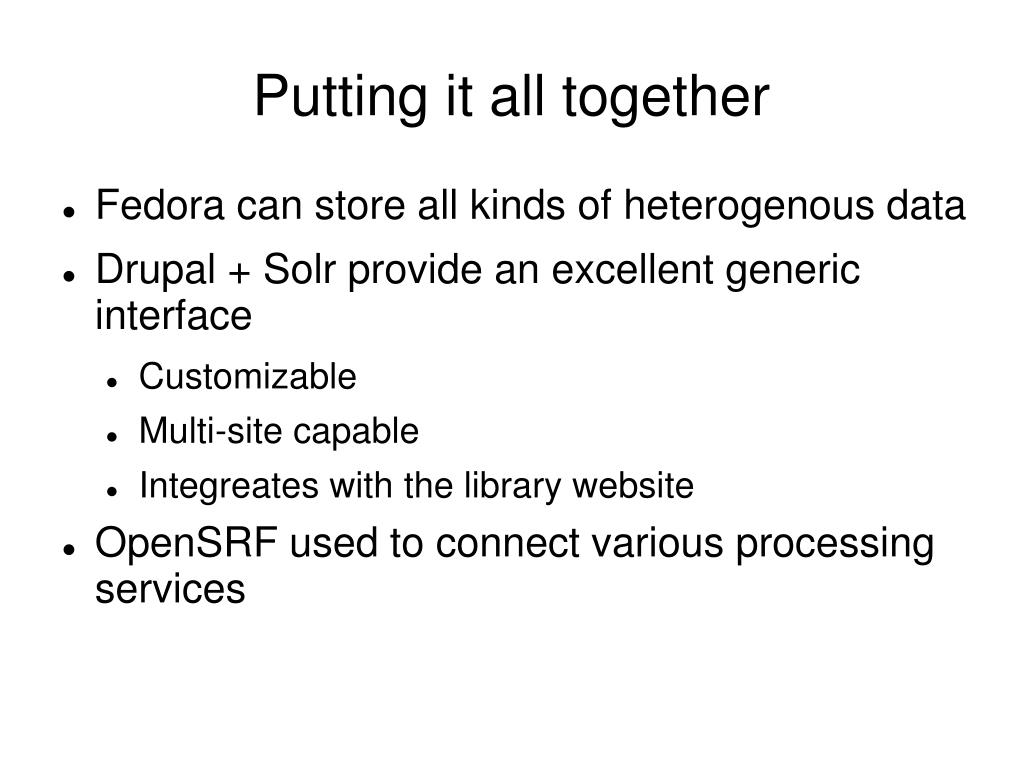 Putting it all together

- Fedora can store all kinds of heterogenous data
- Drupal + Solr provide an excellent generic interface
  - Customizable
  - Multi-site capable
  - Integreates with the library website
- OpenSRF used to connect various processing services